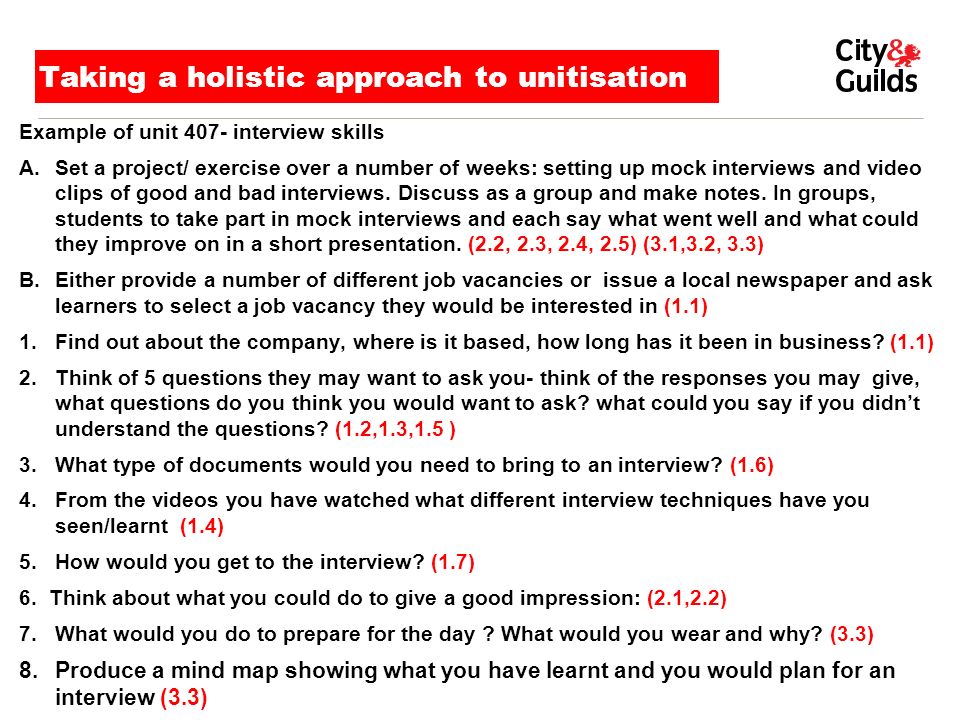 Taking a holistic approach to unitisation

City & Guilds

Example of unit 407- interview skills

A. Set a project/ exercise over a number of weeks: setting up mock interviews and video clips of good and bad interviews. Discuss as a group and make notes. In groups, students to take part in mock interviews and each say what went well and what could they improve on in a short presentation. (2.2, 2.3, 2.4, 2.5) (3.1,3.2, 3.3)

B. Either provide a number of different job vacancies or issue a local newspaper and ask learners to select a job vacancy they would be interested in (1.1)

1. Find out about the company, where is it based, how long has it been in business? (1.1)

2. Think of 5 questions they may want to ask you- think of the responses you may give, what questions do you think you would want to ask? what could you say if you didn't understand the questions? (1.2,1.3,1.5 )

3. What type of documents would you need to bring to an interview? (1.6)

4. From the videos you have watched what different interview techniques have you seen/learnt (1.4)

5. How would you get to the interview? (1.7)

6. Think about what you could do to give a good impression: (2.1,2.2)

7. What would you do to prepare for the day ? What would you wear and why? (3.3)

8. Produce a mind map showing what you have learnt and you would plan for an interview (3.3)